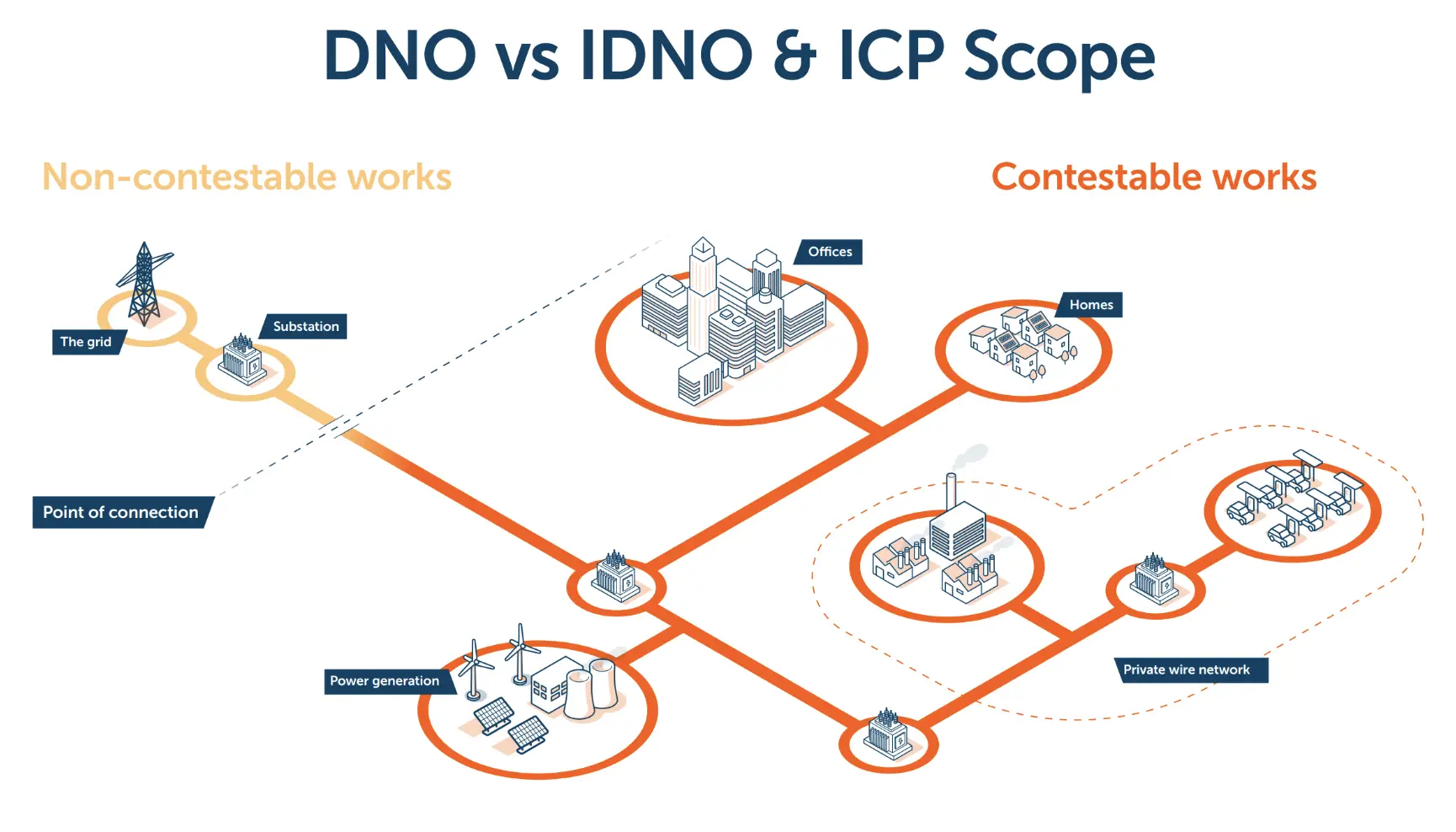 DNO vs IDNO & ICP Scope

Non-contestable works

Contestable works

The grid

Substation

Offices

Homes

Point of connection

Power generation

Private wire network